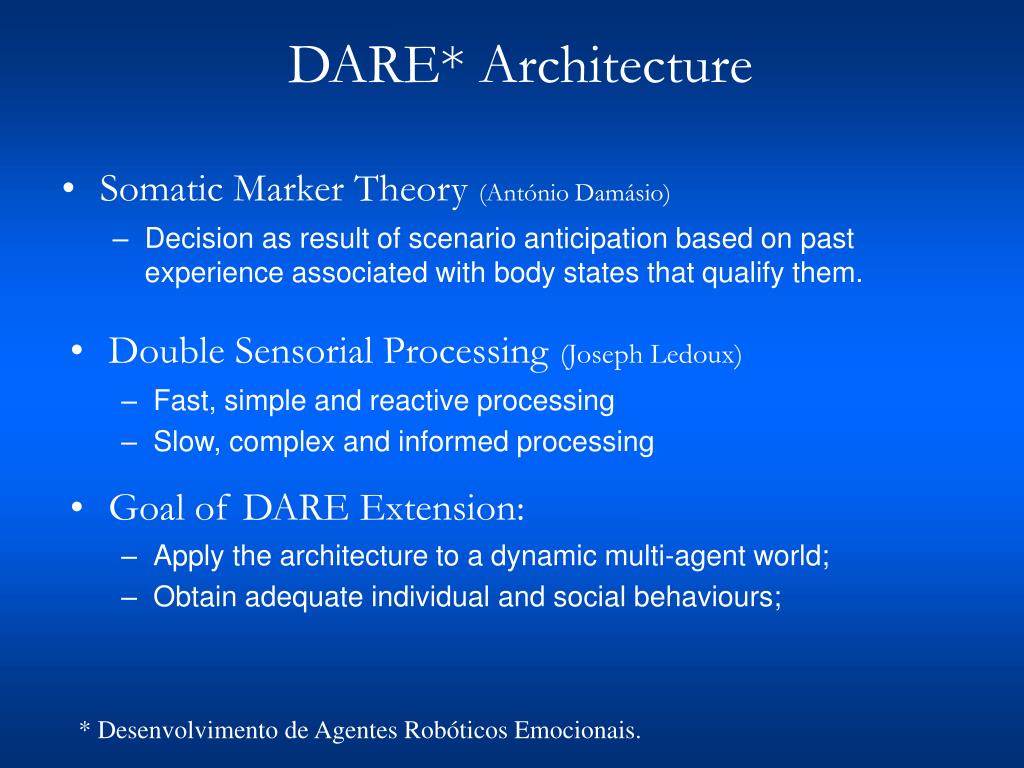 DARE* Architecture

• Somatic Marker Theory (António Damásio)
– Decision as result of scenario anticipation based on past experience associated with body states that qualify them.

• Double Sensorial Processing (Joseph Ledoux)
– Fast, simple and reactive processing
– Slow, complex and informed processing

• Goal of DARE Extension:
– Apply the architecture to a dynamic multi-agent world;
– Obtain adequate individual and social behaviours;

* Desenvolvimento de Agentes Robóticos Emocionais.